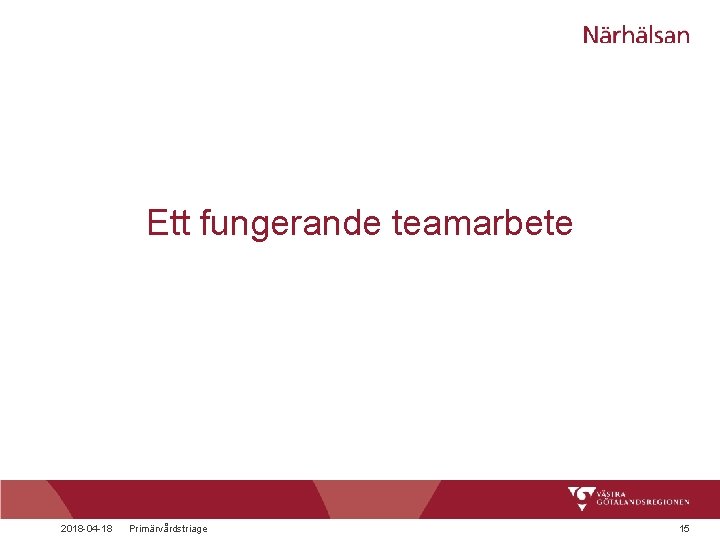 Närhälsan

Ett fungerande teamarbete

VÄSTRA GÖTALANDSREGIONEN

2018-04-18 Primärvårdstriage 15